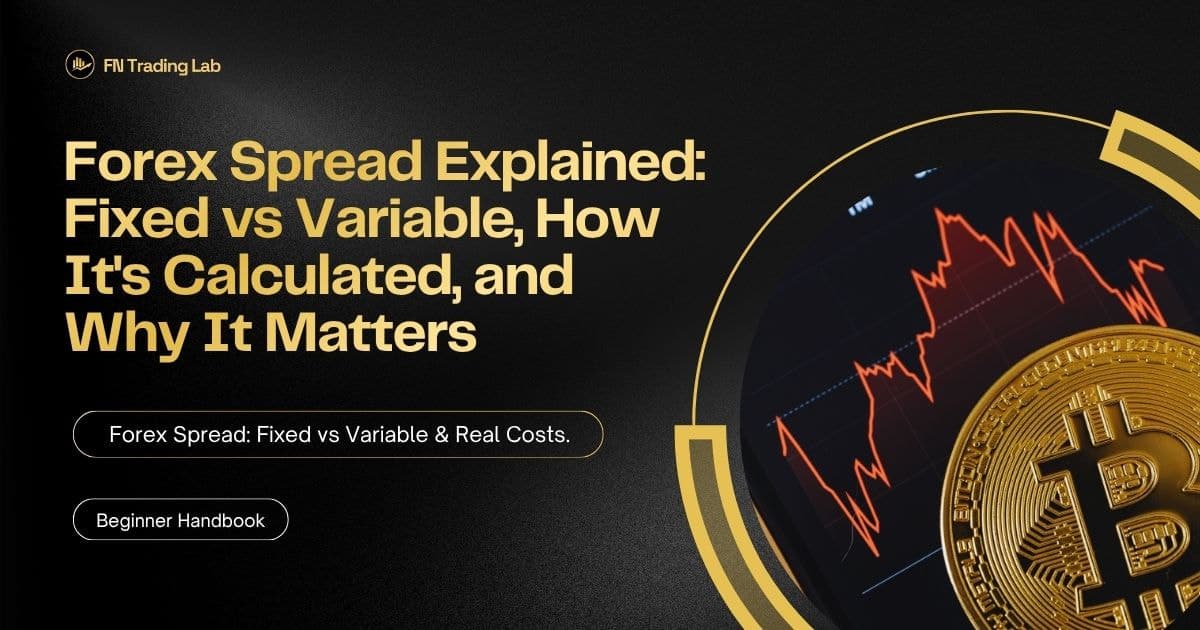 FN Trading Lab

Forex Spread Explained: Fixed vs Variable, How It's Calculated, and Why It Matters

Forex Spread: Fixed vs Variable & Real Costs.

Beginner Handbook